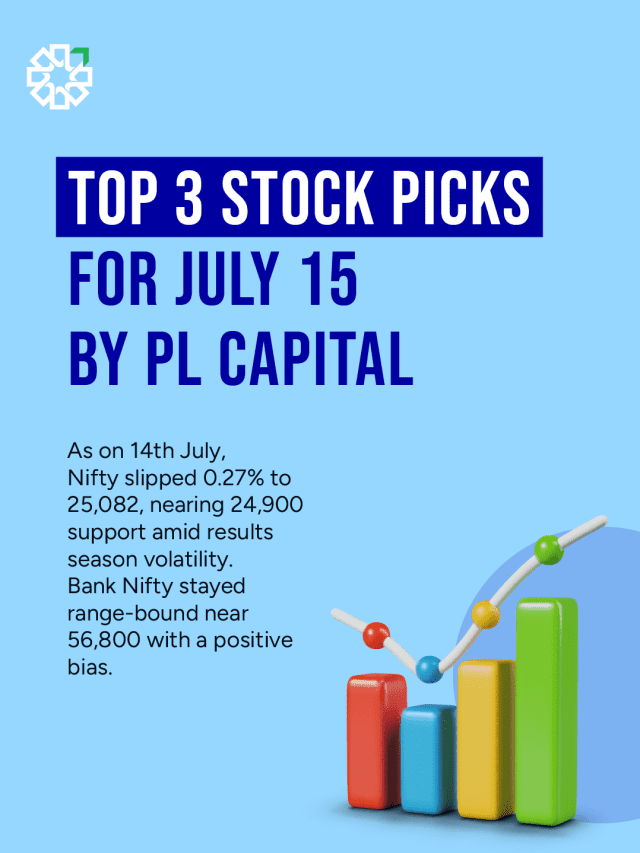 TOP 3 STOCK PICKS
FOR JULY 15
BY PL CAPITAL

As on 14th July, Nifty slipped 0.27% to 25,082, nearing 24,900 support amid results season volatility. Bank Nifty stayed range-bound near 56,800 with a positive bias.